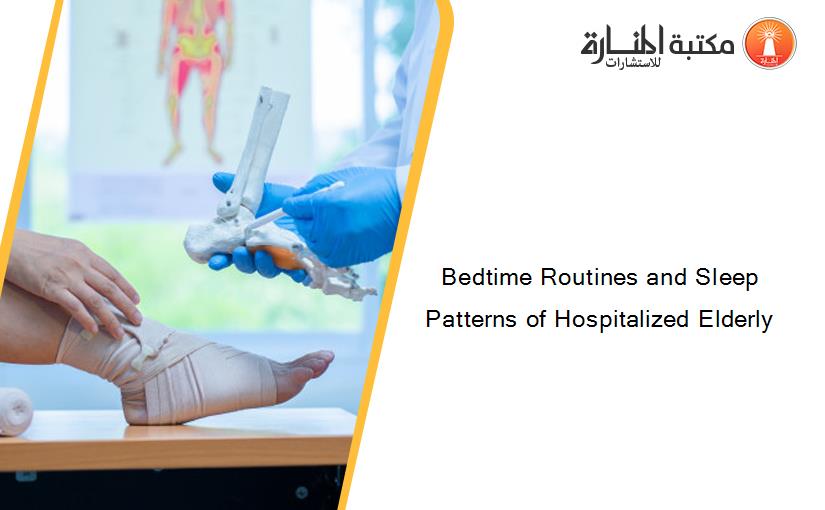 مكتبة المنارة للاستشارات

Bedtime Routines and Sleep Patterns of Hospitalized Elderly